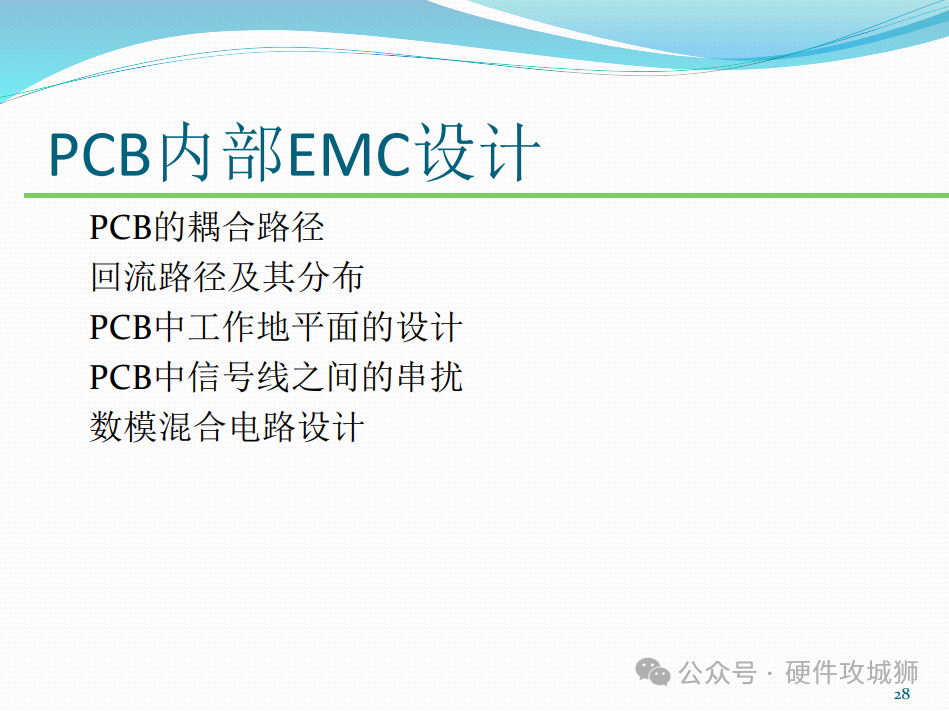 PCB内部EMC设计

PCB的耦合路径
回流路径及其分布
PCB中工作地平面的设计
PCB中信号线之间的串扰
数模混合电路设计

公众号 · 硬件攻城狮
28